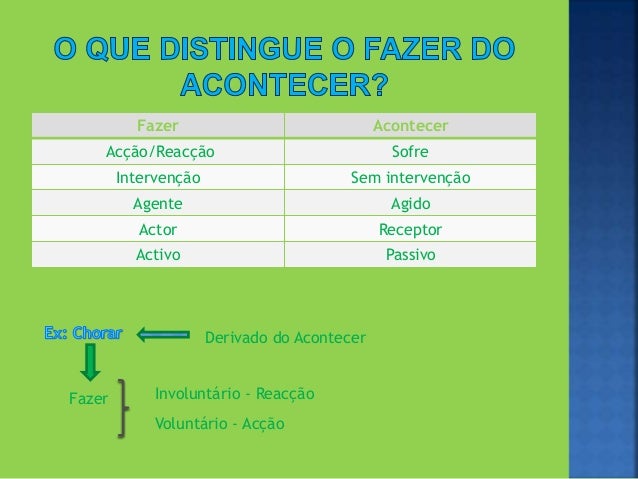 O QUE DISTINGUE O FAZER DO ACONTECER?

| Fazer | Acontecer |
|---|---|
| Acção/Reacção | Sofre |
| Intervenção | Sem intervenção |
| Agente | Agido |
| Actor | Receptor |
| Activo | Passivo |

Ex: Chorar

Derivado do Acontecer

Fazer

Involuntário - Reacção

Voluntário - Acção